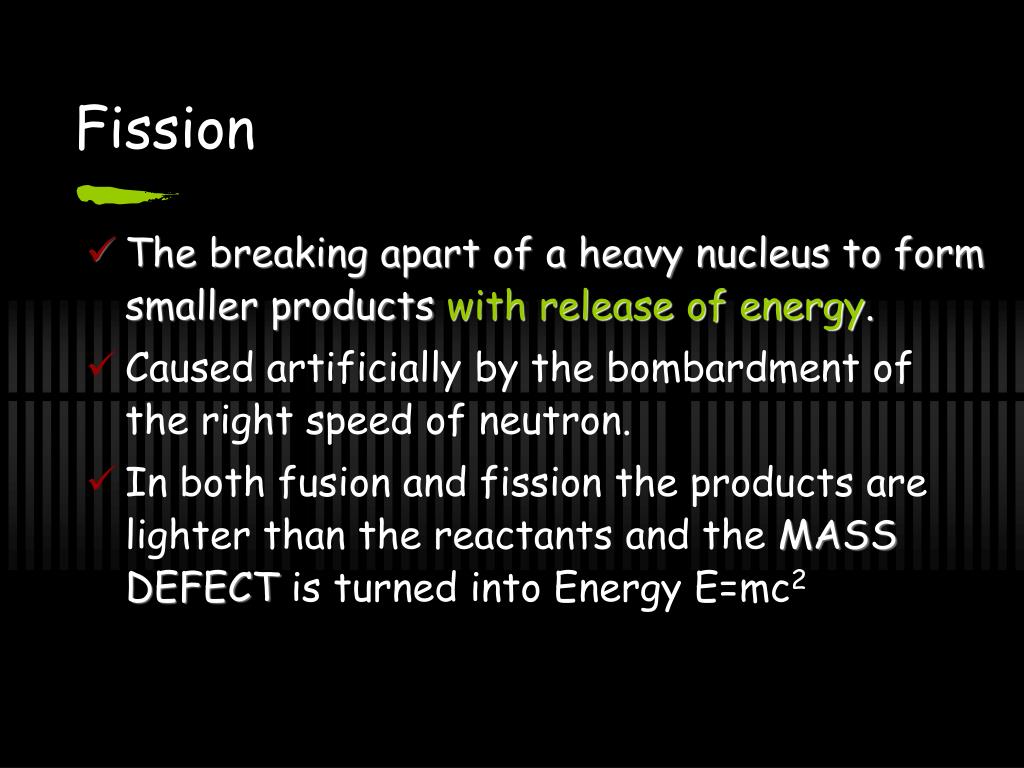 Fission

✓ The breaking apart of a heavy nucleus to form smaller products with release of energy.

✓ Caused artificially by the bombardment of the right speed of neutron.

✓ In both fusion and fission the products are lighter than the reactants and the MASS DEFECT is turned into Energy $E=mc^2$